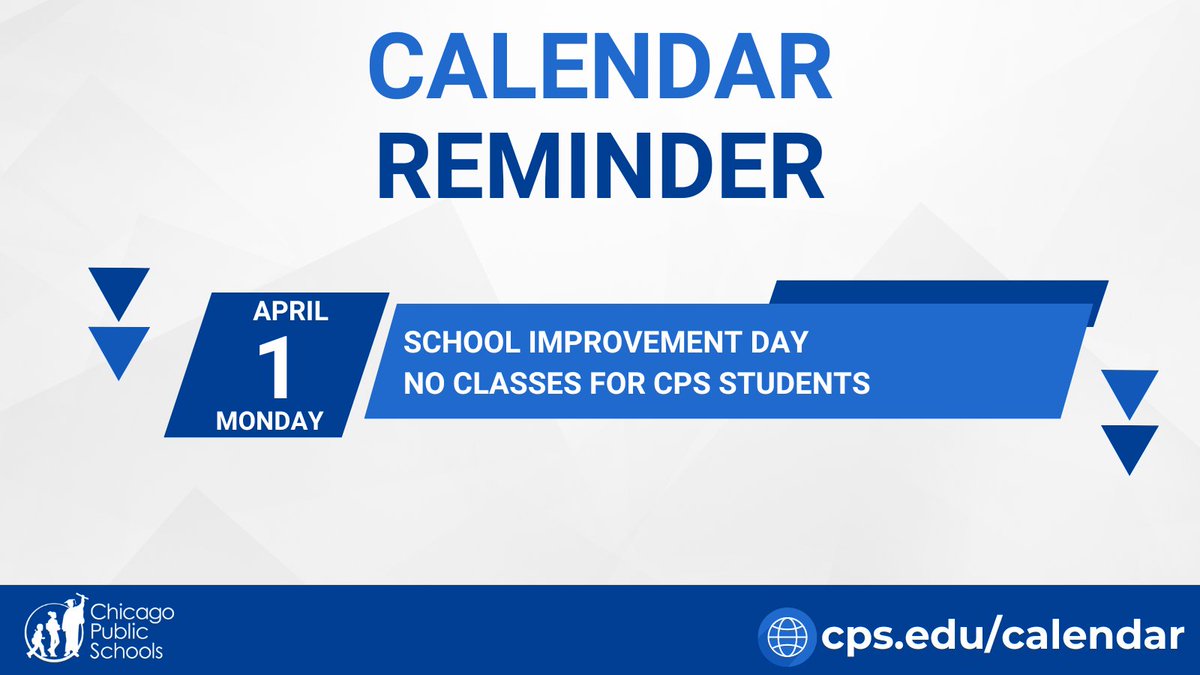 CALENDAR
REMINDER

APRIL
1
MONDAY

SCHOOL IMPROVEMENT DAY
NO CLASSES FOR CPS STUDENTS

Chicago Public Schools

cps.edu/calendar